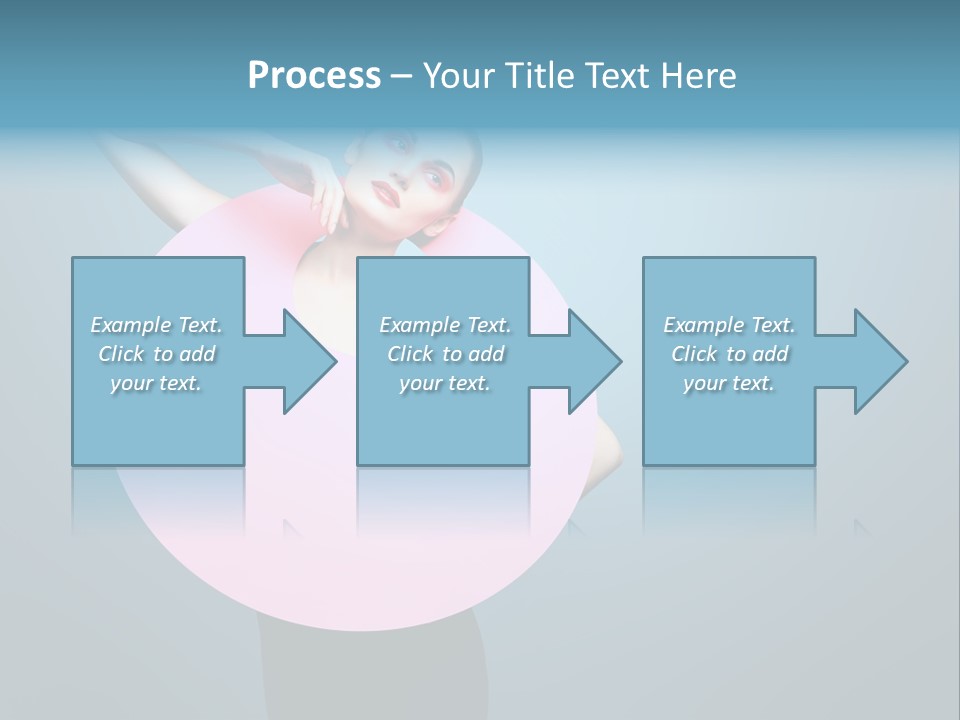 Process – Your Title Text Here

Example Text. Click to add your text.

Example Text. Click to add your text.

Example Text. Click to add your text.